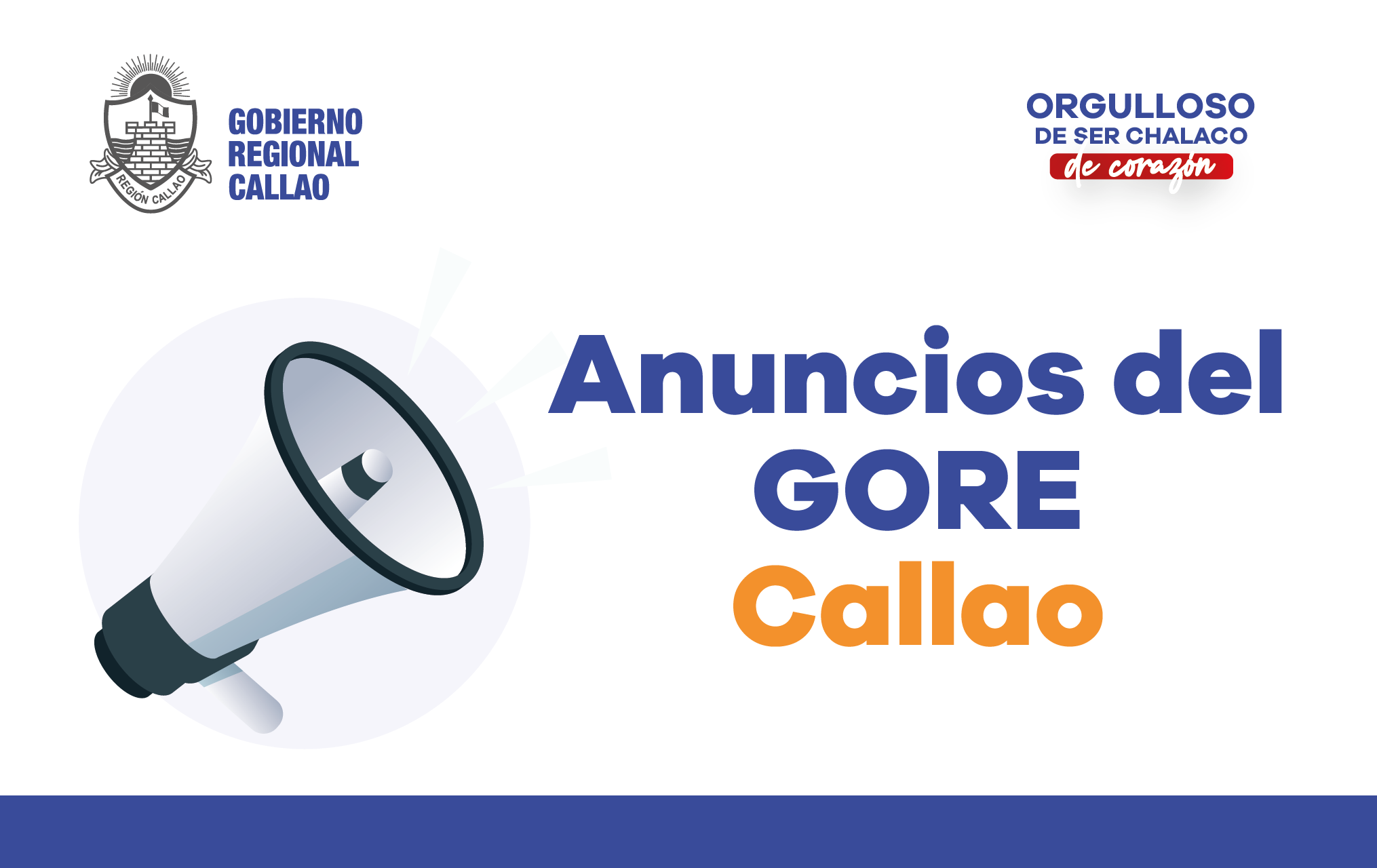 REGIÓN CALLAO

GOBIERNO REGIONAL CALLAO

ORGULLOSO DE SER CHALACO de corazón

Anuncios del GORE Callao